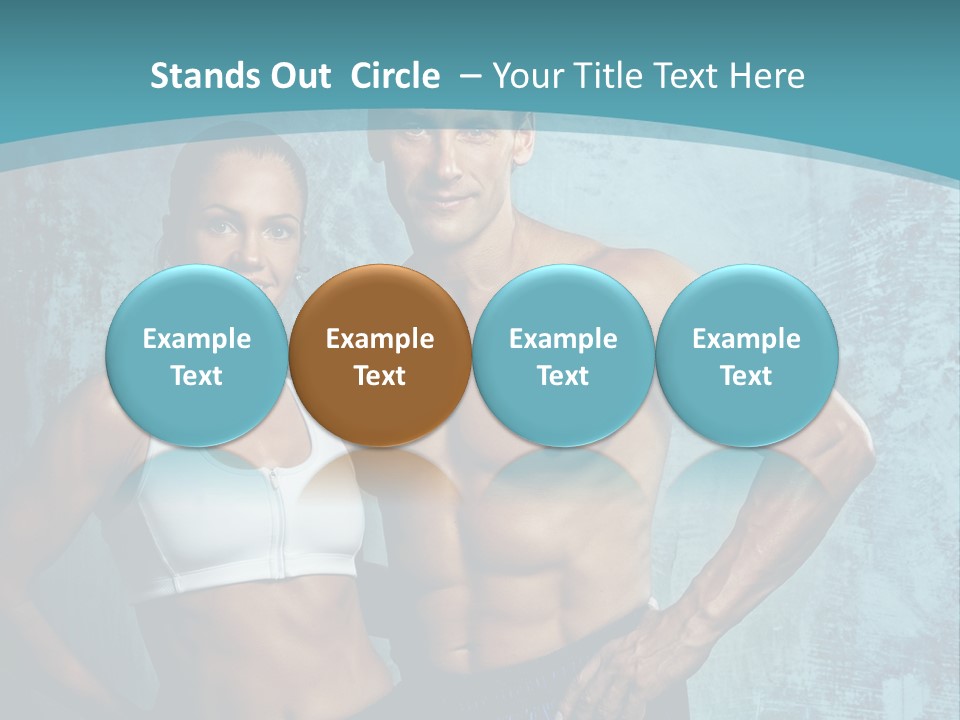 Stands Out Circle – Your Title Text Here

Example Text

Example Text

Example Text

Example Text